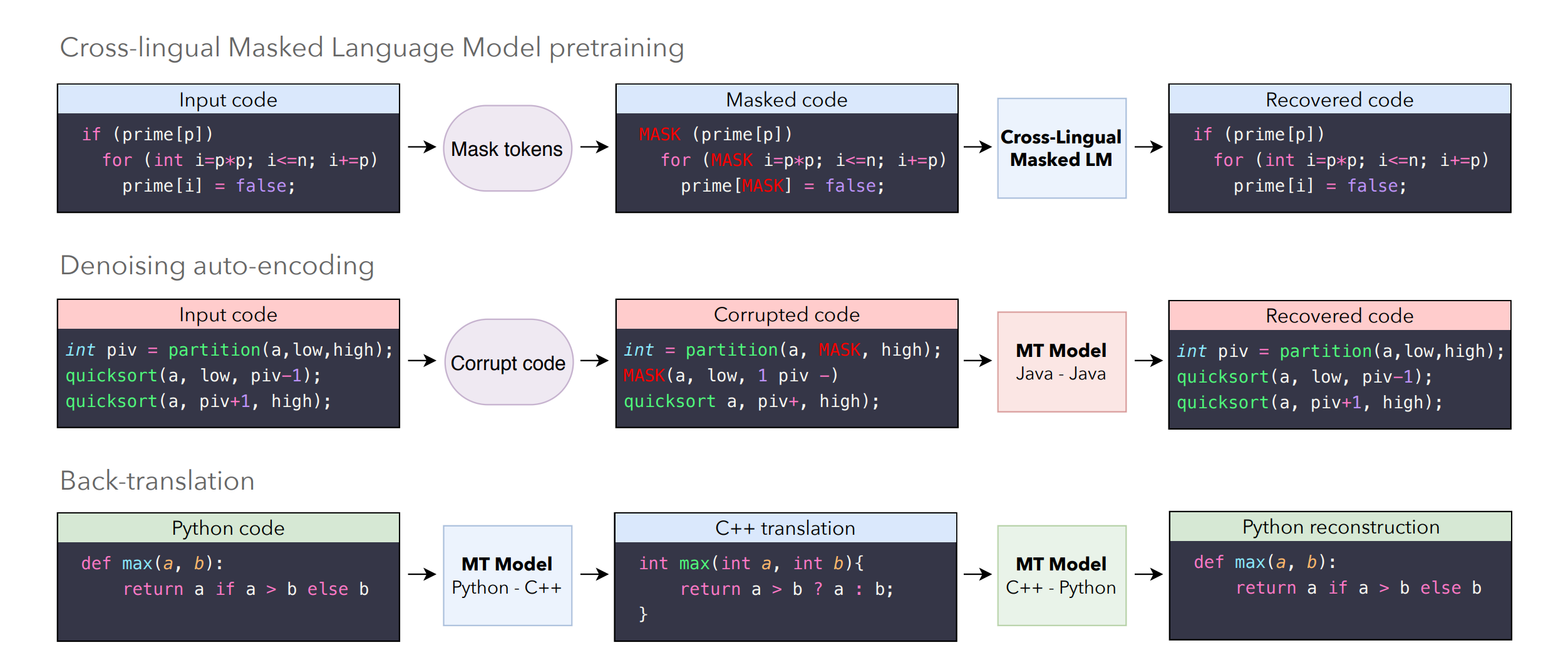 Cross-lingual Masked Language Model pretraining

Input code
if (prime[p])
for (int i=p*p; i<=n; i+=p)
prime[i] = false;

Mask tokens

Masked code
MASK (prime[p])
for (MASK i=p*p; i<=n; i+=p)
prime[MASK] = false;

Cross-Lingual Masked LM

Recovered code
if (prime[p])
for (int i=p*p; i<=n; i+=p)
prime[i] = false;

Denoising auto-encoding

Input code
int piv = partition(a,low,high);
quicksort(a, low, piv-1);
quicksort(a, piv+1, high);

Corrupt code

Corrupted code
int = partition(a, MASK, high);
MASK(a, low, 1 piv -)
quicksort a, piv+, high);

MT Model
Java - Java

Recovered code
int piv = partition(a,low,high);
quicksort(a, low, piv-1);
quicksort(a, piv+1, high);

Back-translation

Python code
def max(a, b):
return a if a > b else b

MT Model
Python - C++

C++ translation
int max(int a, int b){
return a > b ? a : b;
}

MT Model
C++ - Python

Python reconstruction
def max(a, b):
return a if a > b else b